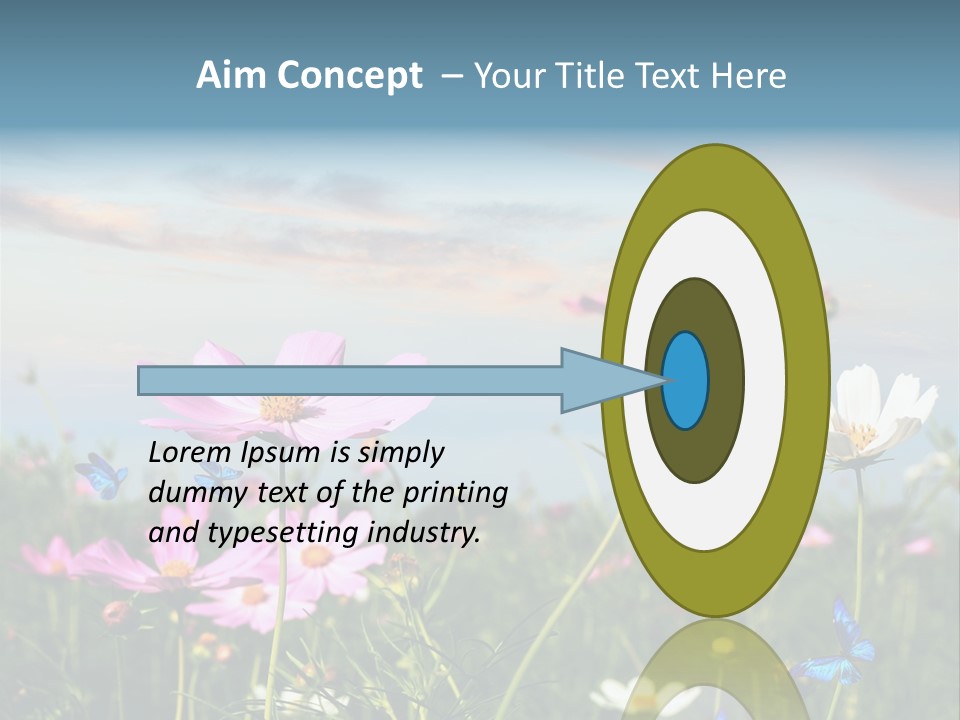 Aim Concept – Your Title Text Here

Lorem Ipsum is simply dummy text of the printing and typesetting industry.